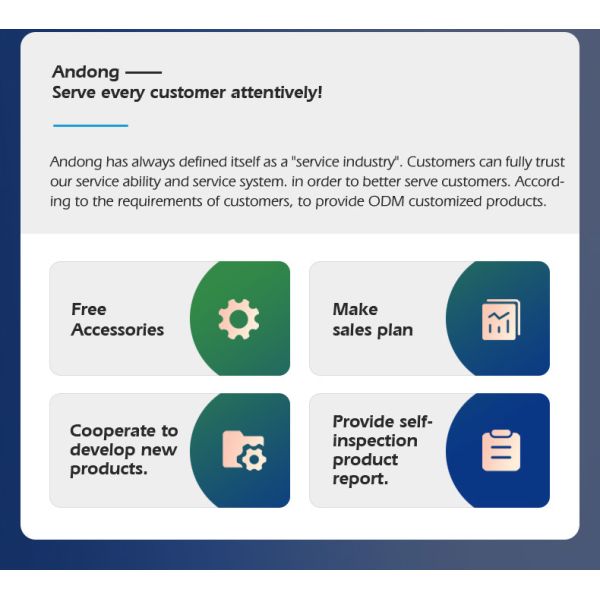 Andong ——
Serve every customer attentively!

Andong has always defined itself as a "service industry". Customers can fully trust our service ability and service system. in order to better serve customers. According to the requirements of customers, to provide ODM customized products.

Free Accessories

Make sales plan

Cooperate to develop new products.

Provide self-inspection product report.